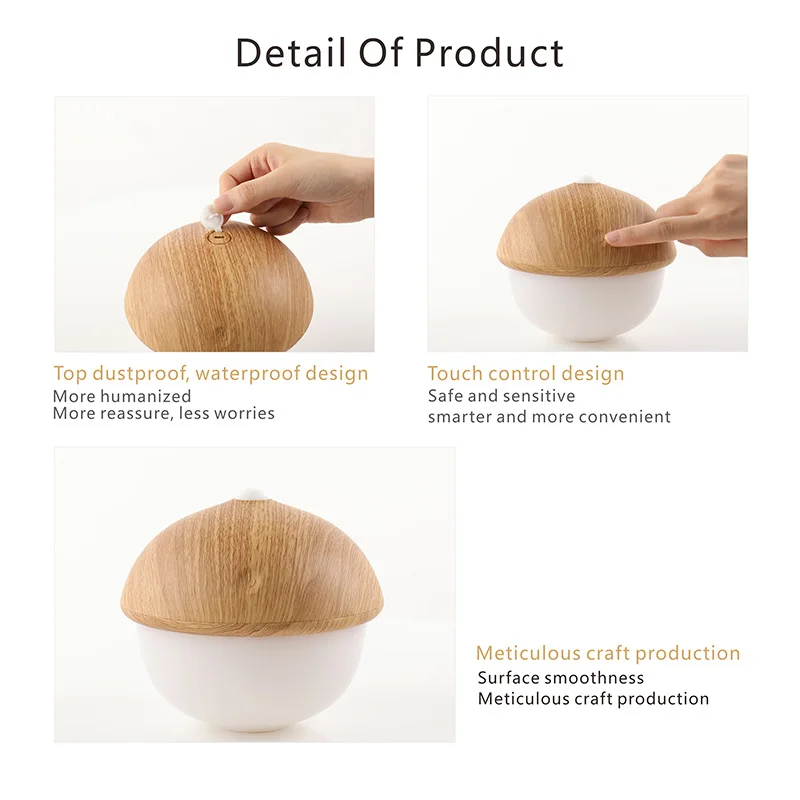 Detail Of Product

Top dustproof, waterproof design
More humanized
More reassure, less worries

Touch control design
Safe and sensitive
smarter and more convenient

Meticulous craft production
Surface smoothness
Meticulous craft production